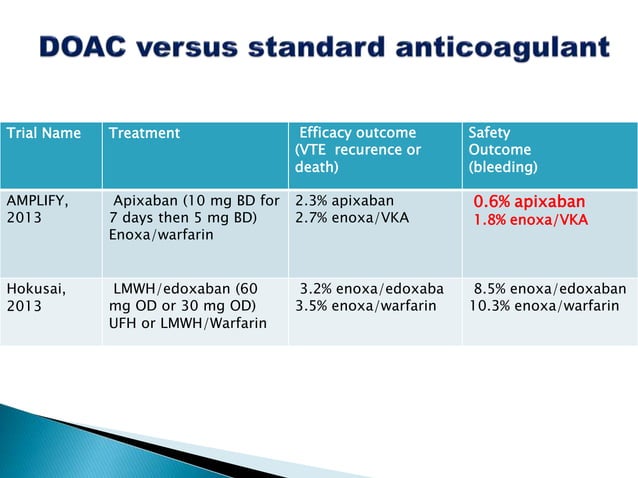 DOAC versus standard anticoagulant

| Trial Name | Treatment | Efficacy outcome (VTE recurence or death) | Safety Outcome (bleeding) |
|---|---|---|---|
| AMPLIFY, 2013 | Apixaban (10 mg BD for 7 days then 5 mg BD) Enoxa/warfarin | 2.3% apixaban 2.7% enoxa/VKA | 0.6% apixaban 1.8% enoxa/VKA |
| Hokusai, 2013 | LMWH/edoxaban (60 mg OD or 30 mg OD) UFH or LMWH/Warfarin | 3.2% enoxa/edoxaba 3.5% enoxa/warfarin | 8.5% enoxa/edoxaban 10.3% enoxa/warfarin |